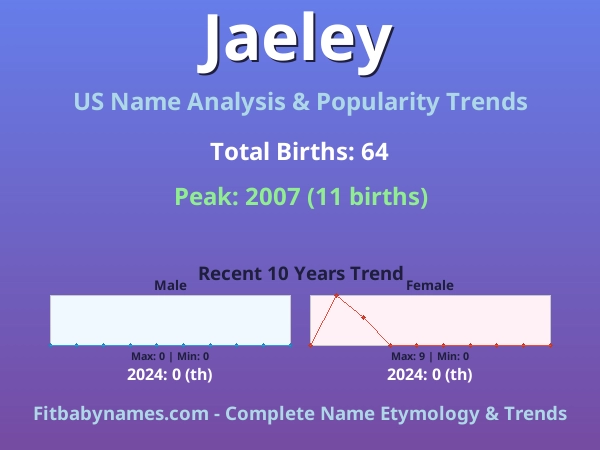 Jaeley

US Name Analysis & Popularity Trends

Total Births: 64

Peak: 2007 (11 births)

Recent 10 Years Trend

Male

Max: 0 | Min: 0

2024: 0 (th)

Female

Max: 9 | Min: 0

2024: 0 (th)

Fitbabynames.com - Complete Name Etymology & Trends